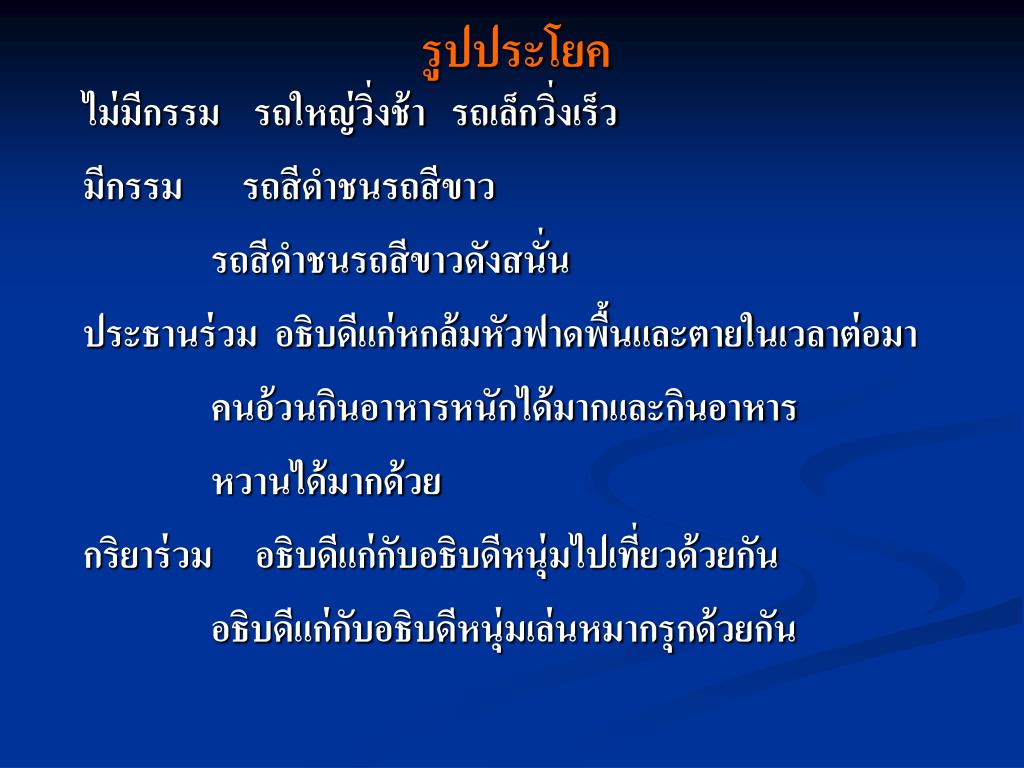 รูปประโยค

ไม่มีกรรม รถใหญ่วิ่งช้า รถเล็กวิ่งเร็ว

มีกรรม รถสีดำชนรถสีขาว

รถสีดำชนรถสีขาวดังสนั่น

ประธานร่วม อธิบดีแก่หกล้มหัวฟาดพื้นและตายในเวลาต่อมา

คนอ้วนกินอาหารหนักได้มากและกินอาหารหวานได้มากด้วย

กริยาร่วม อธิบดีแก่กับอธิบดีหนุ่มไปเที่ยวด้วยกัน

อธิบดีแก่กับอธิบดีหนุ่มเล่นหมากรุกด้วยกัน